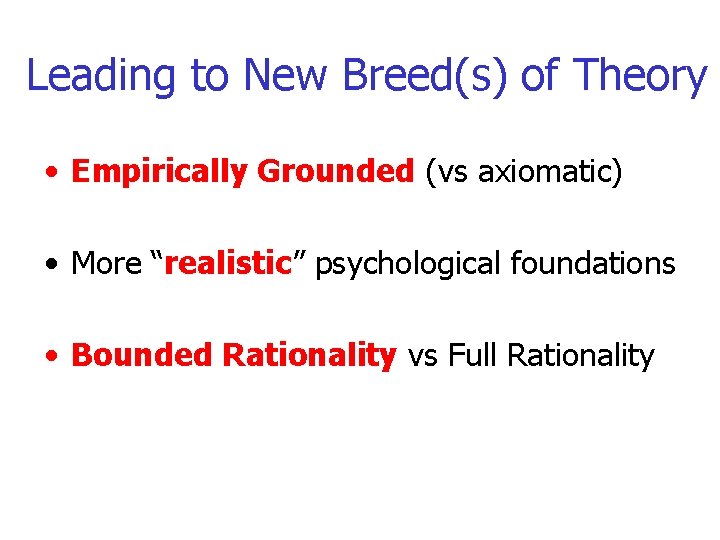 Leading to New Breed(s) of Theory

• Empirically Grounded (vs axiomatic)

• More “realistic” psychological foundations

• Bounded Rationality vs Full Rationality